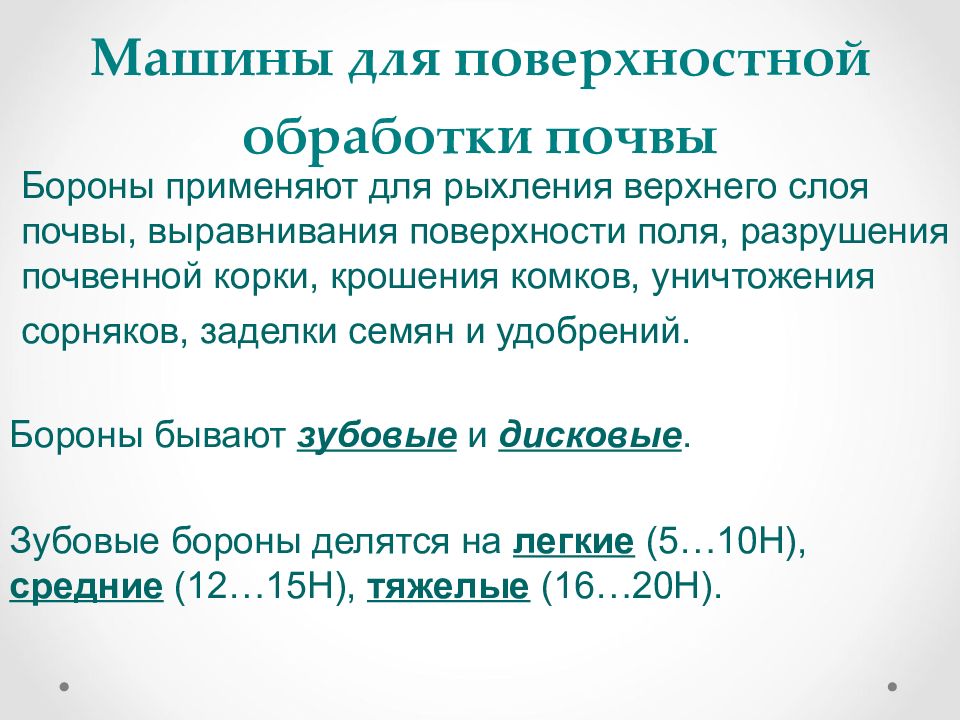 Машины для поверхностной обработки почвы

Бороны применяют для рыхления верхнего слоя почвы, выравнивания поверхности поля, разрушения почвенной корки, крошения комков, уничтожения сорняков, заделки семян и удобрений.

Бороны бывают зубовые и дисковые.

Зубовые бороны делятся на легкие (5…10Н), средние (12…15Н), тяжелые (16…20Н).